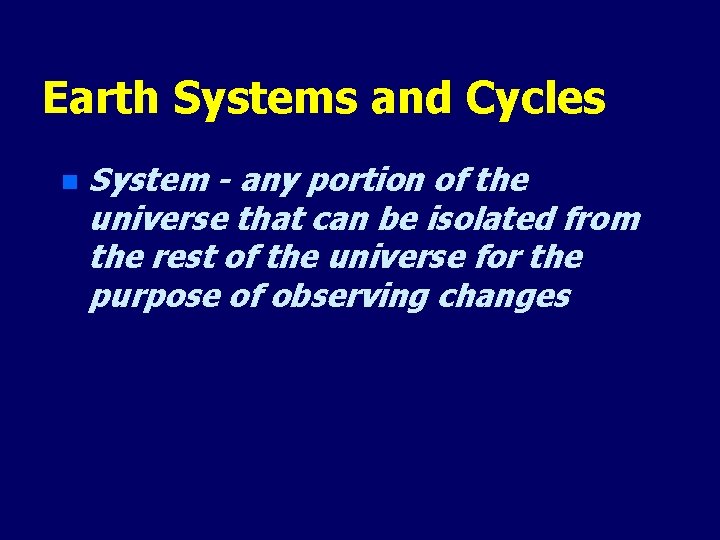 Earth Systems and Cycles

System - any portion of the universe that can be isolated from the rest of the universe for the purpose of observing changes